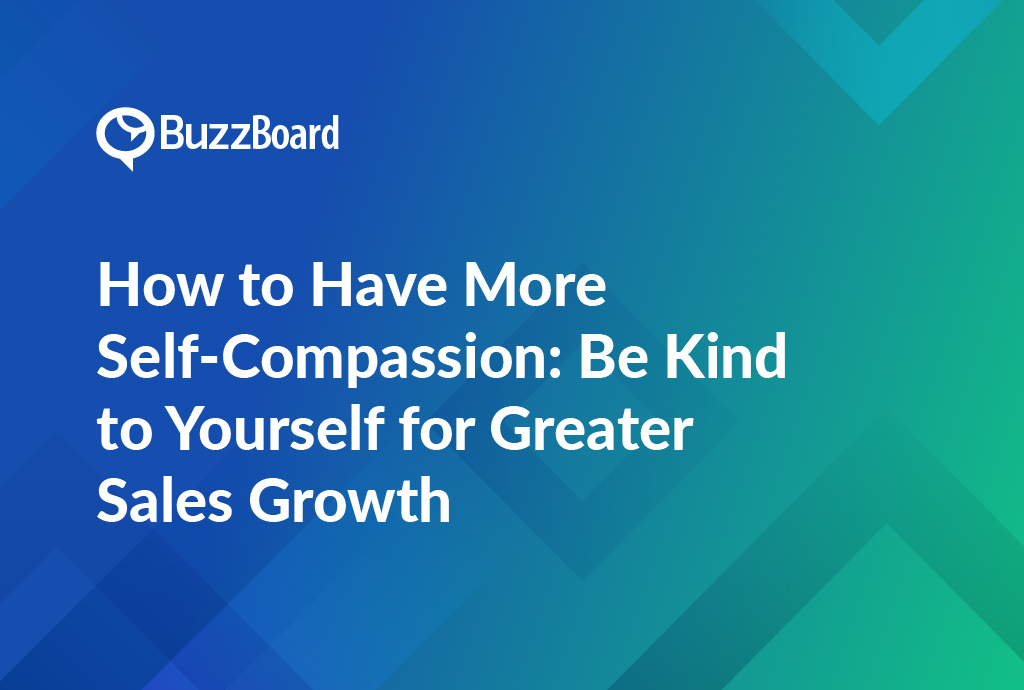 BuzzBoard

How to Have More Self-Compassion: Be Kind to Yourself for Greater Sales Growth